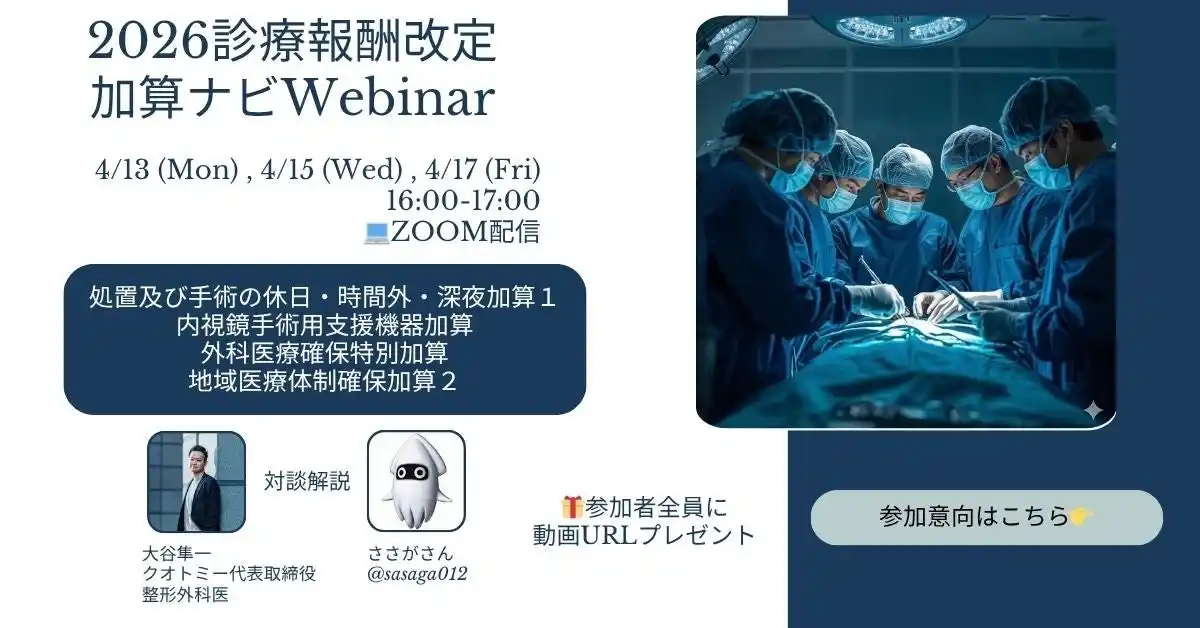 2026診療報酬改定
加算ナビWebinar

4/13 (Mon) , 4/15 (Wed) , 4/17 (Fri)
16:00-17:00
💻ZOOM配信

処置及び手術の休日・時間外・深夜加算１
内視鏡手術用支援機器加算
外科医療確保特別加算
地域医療体制確保加算２

対談解説

大谷隼一
クオトミー代表取締役
整形外科医

ささがさん
@sasaga012

🎁参加者全員に
動画URLプレゼント

参加意向はこちら👉